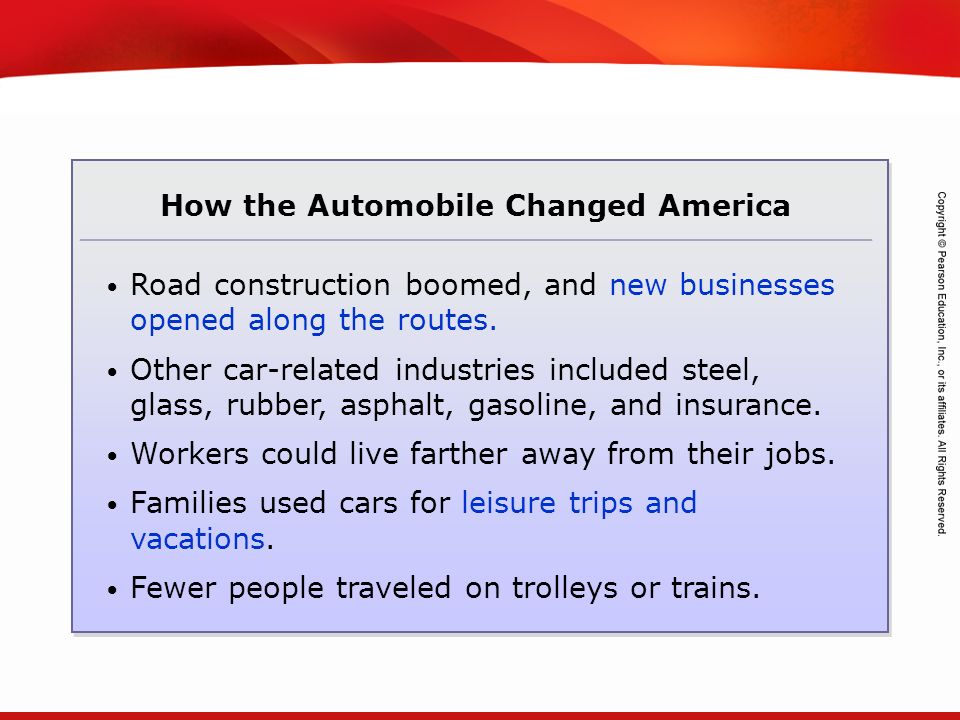 How the Automobile Changed America

• Road construction boomed, and new businesses opened along the routes.

• Other car-related industries included steel, glass, rubber, asphalt, gasoline, and insurance.

• Workers could live farther away from their jobs.

• Families used cars for leisure trips and vacations.

• Fewer people traveled on trolleys or trains.

Copyright © Pearson Education, Inc., or its affiliates. All Rights Reserved.